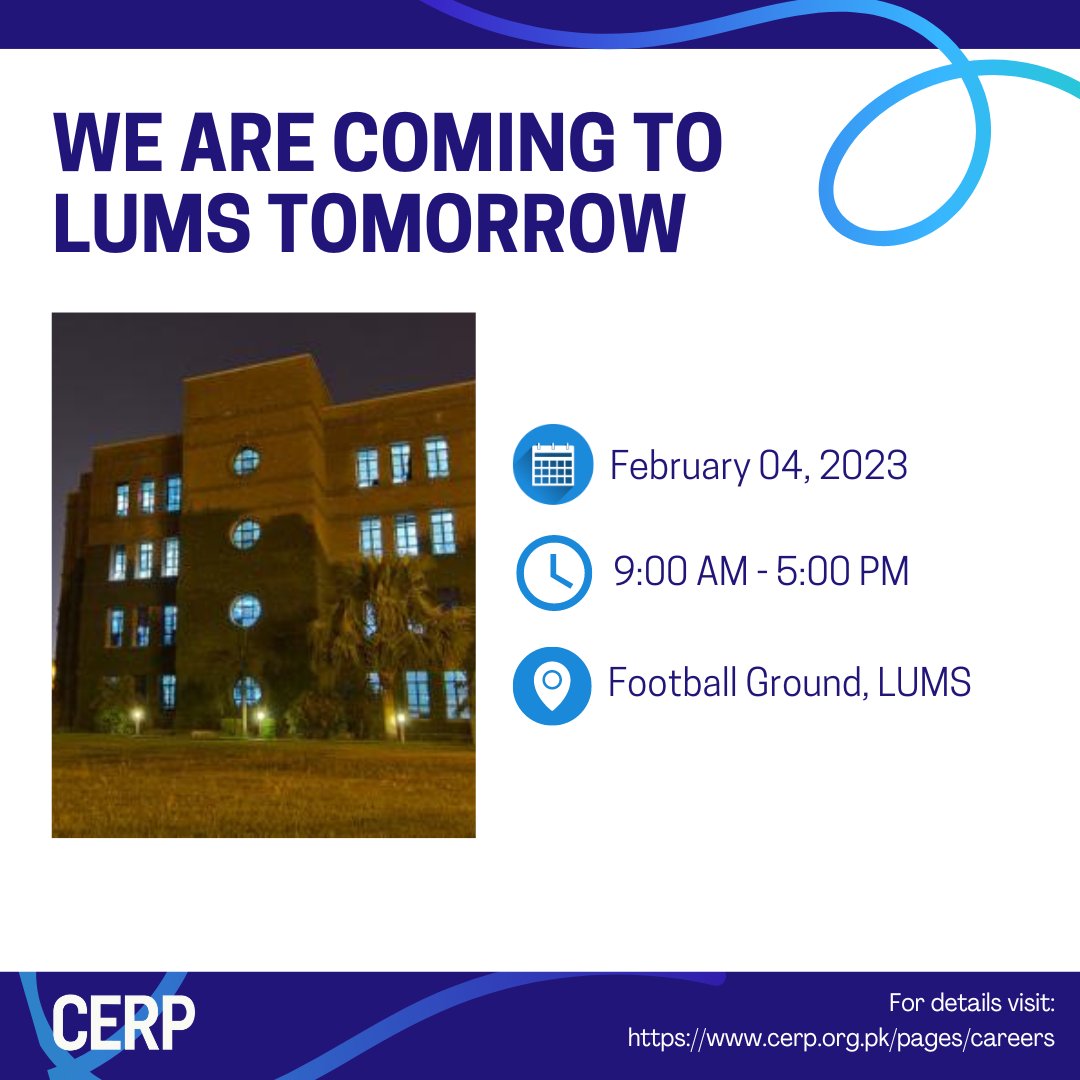 WE ARE COMING TO LUMS TOMORROW

February 04, 2023

9:00 AM - 5:00 PM

Football Ground, LUMS

CERP

For details visit:
https://www.cerp.org.pk/pages/careers